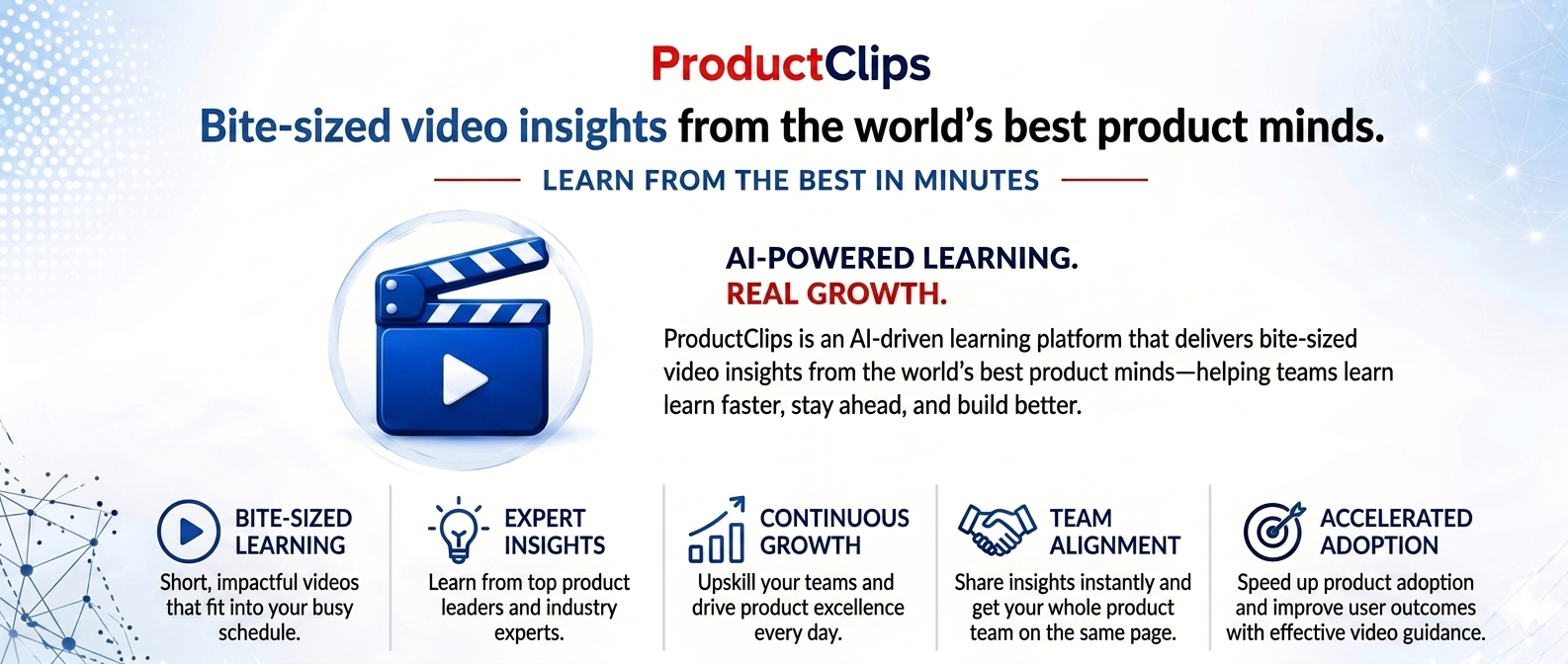 ProductClips

Bite-sized video insights from the world's best product minds.

LEARN FROM THE BEST IN MINUTES

AI-POWERED LEARNING.
REAL GROWTH.

ProductClips is an AI-driven learning platform that delivers bite-sized video insights from the world's best product minds—helping teams learn learn faster, stay ahead, and build better.

BITE-SIZED LEARNING
Short, impactful videos that fit into your busy schedule.

EXPERT INSIGHTS
Learn from top product leaders and industry experts.

CONTINUOUS GROWTH
Upskill your teams and drive product excellence every day.

TEAM ALIGNMENT
Share insights instantly and get your whole product team on the same page.

ACCELERATED ADOPTION
Speed up product adoption and improve user outcomes with effective video guidance.